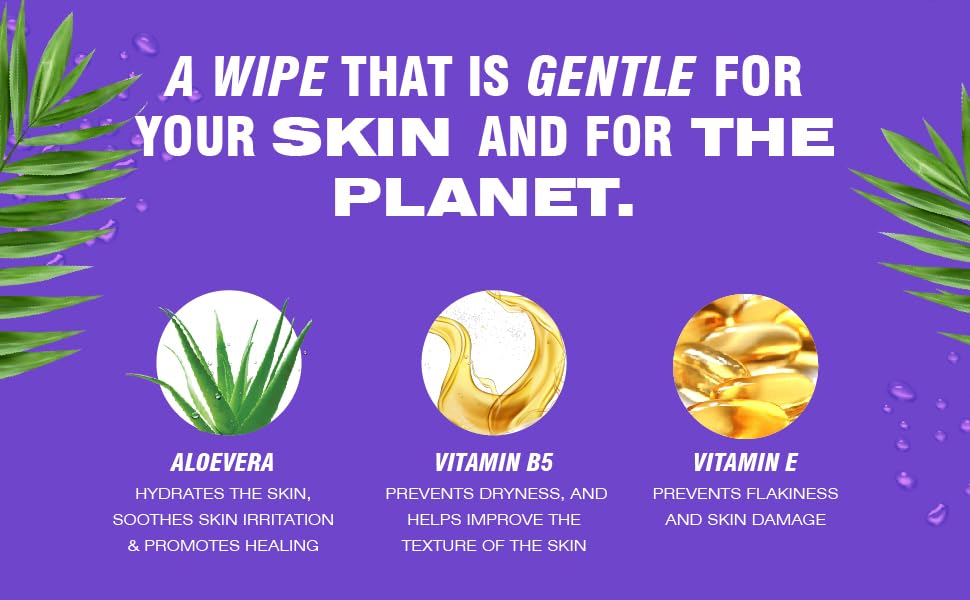 A WIPE THAT IS GENTLE FOR YOUR SKIN AND FOR THE PLANET.

ALOEVERA
HYDRATES THE SKIN, SOOTHES SKIN IRRITATION & PROMOTES HEALING

VITAMIN B5
PREVENTS DRYNESS, AND HELPS IMPROVE THE TEXTURE OF THE SKIN

VITAMIN E
PREVENTS FLAKINESS AND SKIN DAMAGE